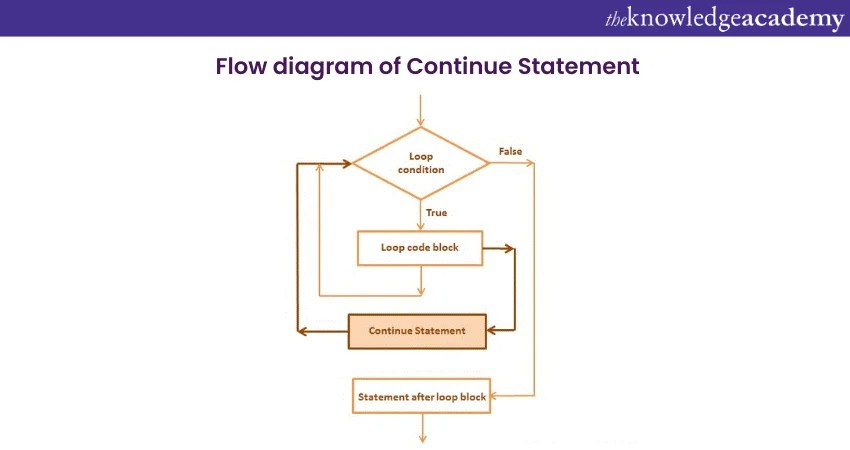 theknowledgeacademy

Flow diagram of Continue Statement

Loop condition

False

True

Loop code block

Continue Statement

Statement after loop block